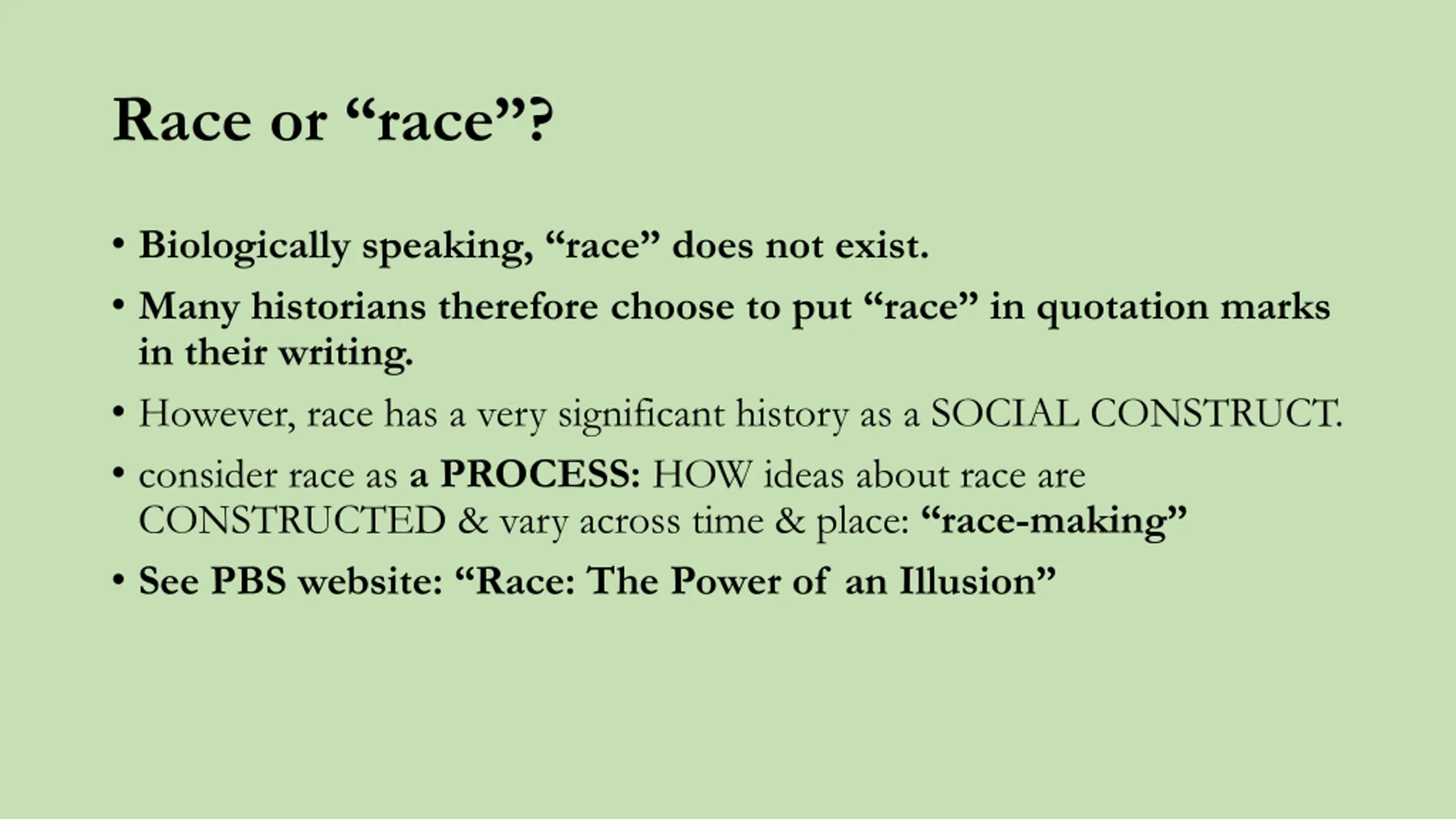 Race or “race”?

• Biologically speaking, “race” does not exist.
• Many historians therefore choose to put “race” in quotation marks in their writing.
• However, race has a very significant history as a SOCIAL CONSTRUCT.
• consider race as a PROCESS: HOW ideas about race are CONSTRUCTED & vary across time & place: “race-making”
• See PBS website: “Race: The Power of an Illusion”